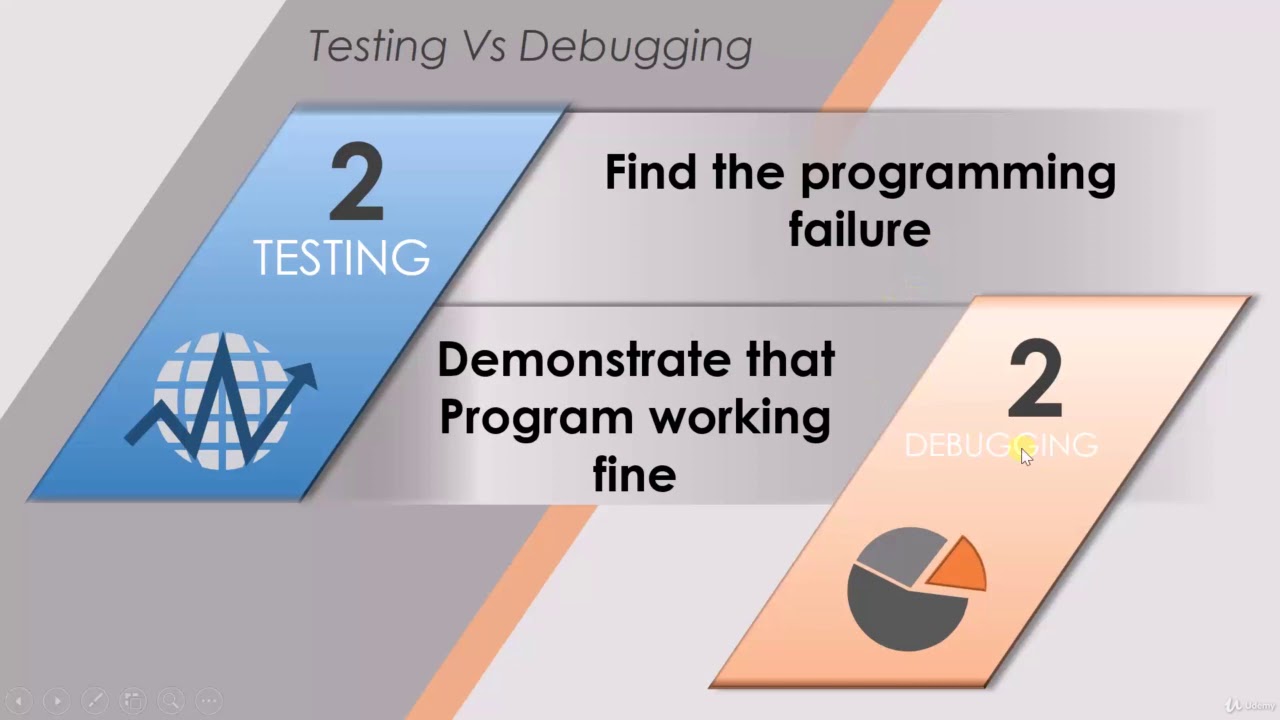 Testing Vs Debugging

2
TESTING

Find the programming failure

Demonstrate that Program working fine

2
DEBUGGING

Udemy